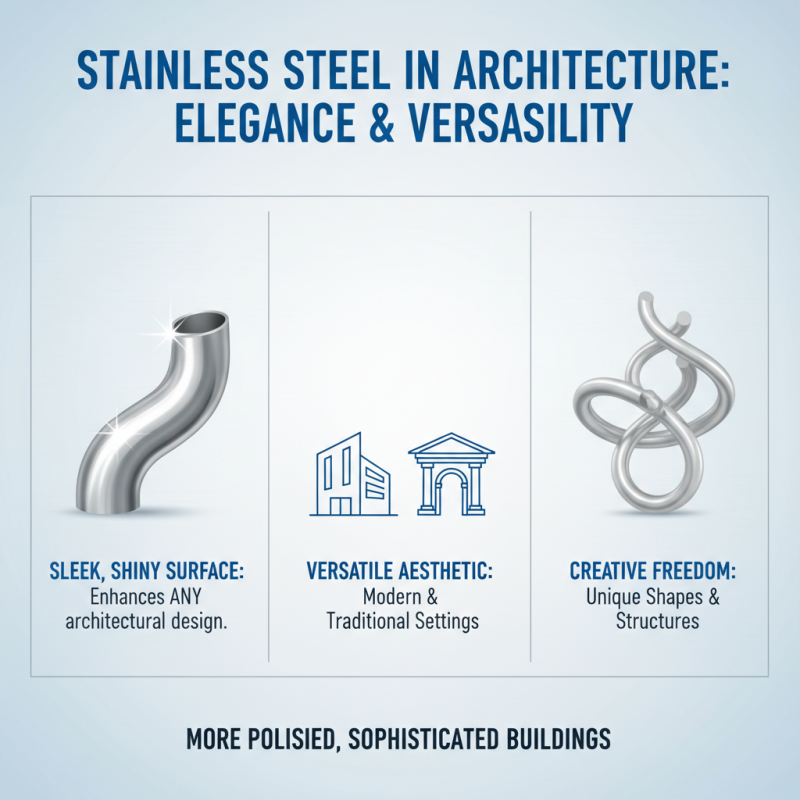 STAINLESS STEEL IN ARCHITECTURE: ELEGANCE & VERSASILITY

SLEEK, SHINY SURFACE:
Enhances ANY architectural design.

VERSATILE AESTHETIC:
Modern & Traditional Settings

CREATIVE FREEDOM:
Unique Shapes & Structures

MORE POLISIED, SOPHISTICATED BUILDINGS